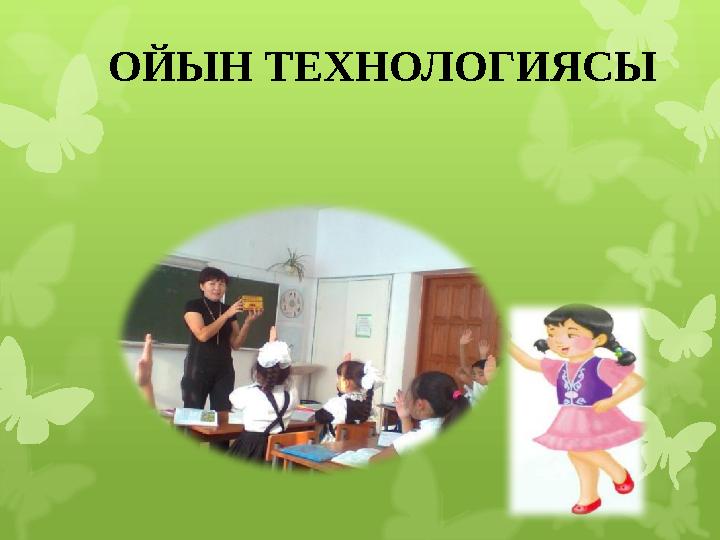 ОЙЫН ТЕХНОЛОГИЯСЫ